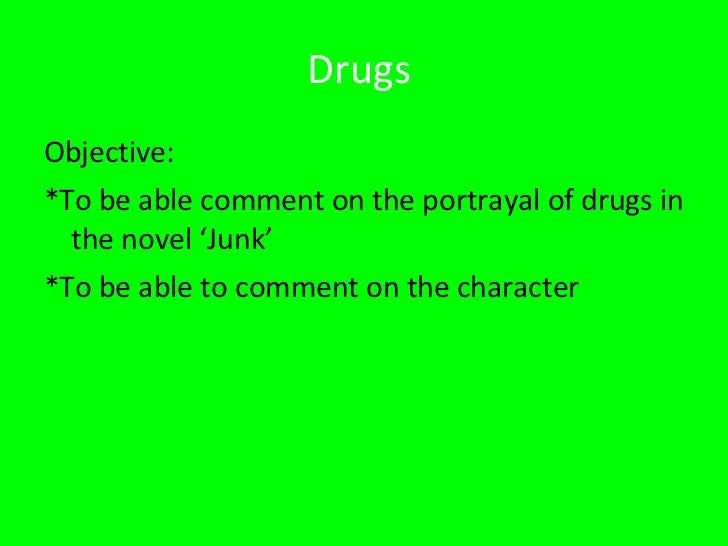 Drugs

Objective:

*To be able comment on the portrayal of drugs in the novel ‘Junk’

*To be able to comment on the character